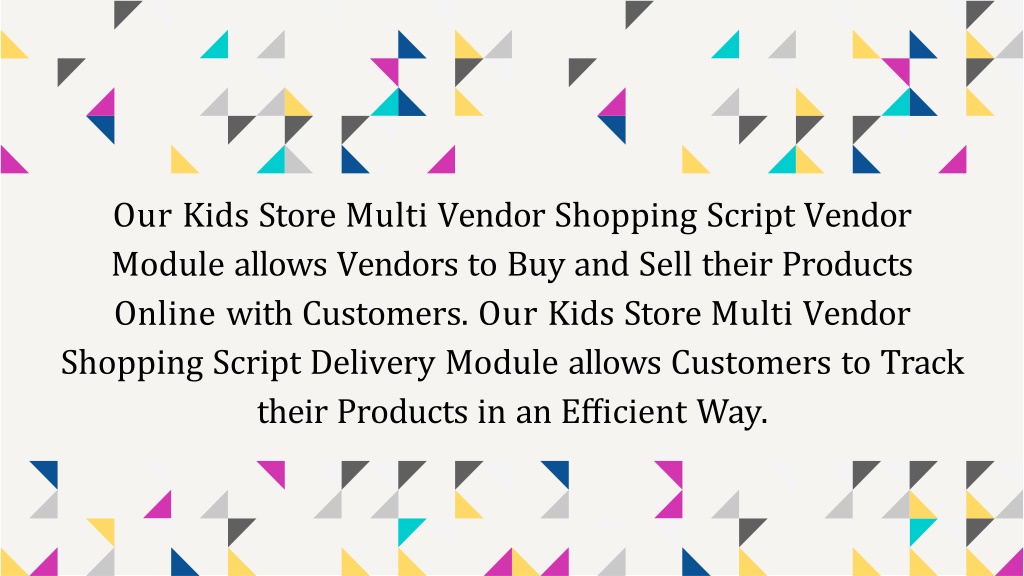 Our Kids Store Multi Vendor Shopping Script Vendor Module allows Vendors to Buy and Sell their Products Online with Customers. Our Kids Store Multi Vendor Shopping Script Delivery Module allows Customers to Track their Products in an Efficient Way.